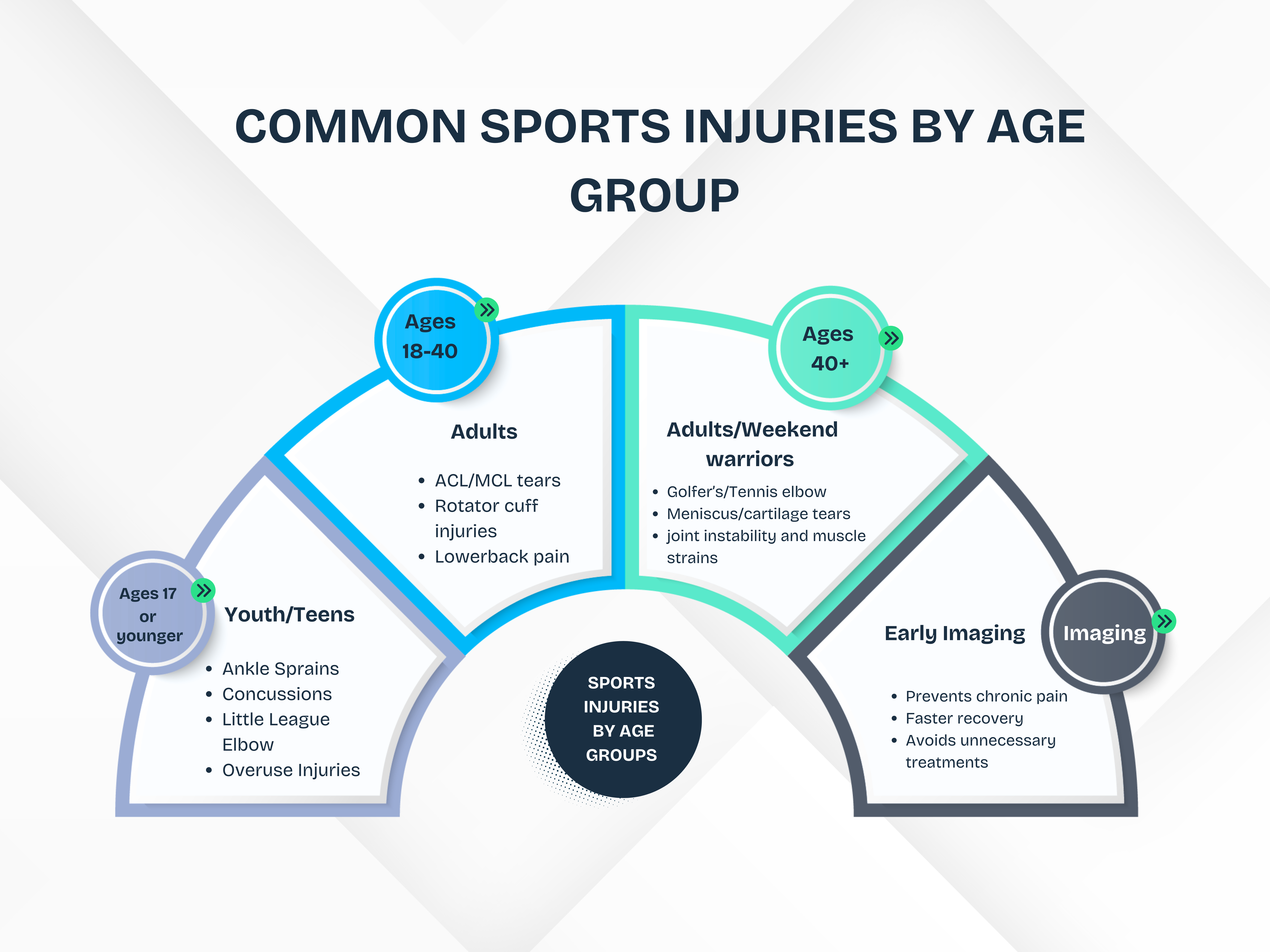 COMMON SPORTS INJURIES BY AGE GROUP

Ages 17 or younger

Youth/Teens

- Ankle Sprains
- Concussions
- Little League Elbow
- Overuse Injuries

Ages 18-40

Adults

- ACL/MCL tears
- Rotator cuff injuries
- Lowerback pain

Ages 40+

Adults/Weekend warriors

- Golfer's/Tennis elbow
- Meniscus/cartilage tears
- joint instability and muscle strains

Imaging

Early Imaging

- Prevents chronic pain
- Faster recovery
- Avoids unnecessary treatments

SPORTS INJURIES BY AGE GROUPS